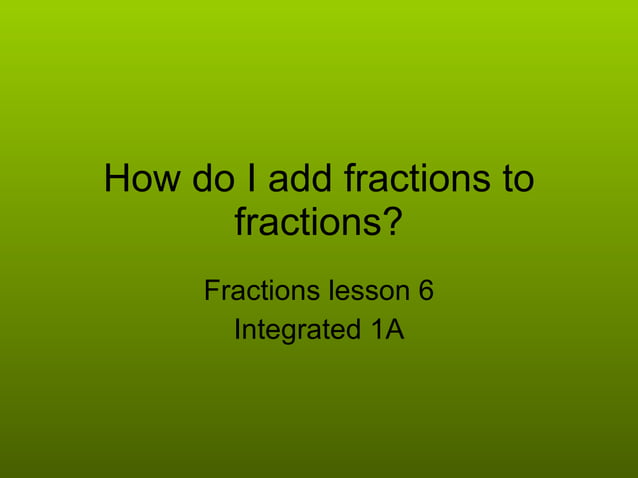 How do I add fractions to fractions?

Fractions lesson 6
Integrated 1A